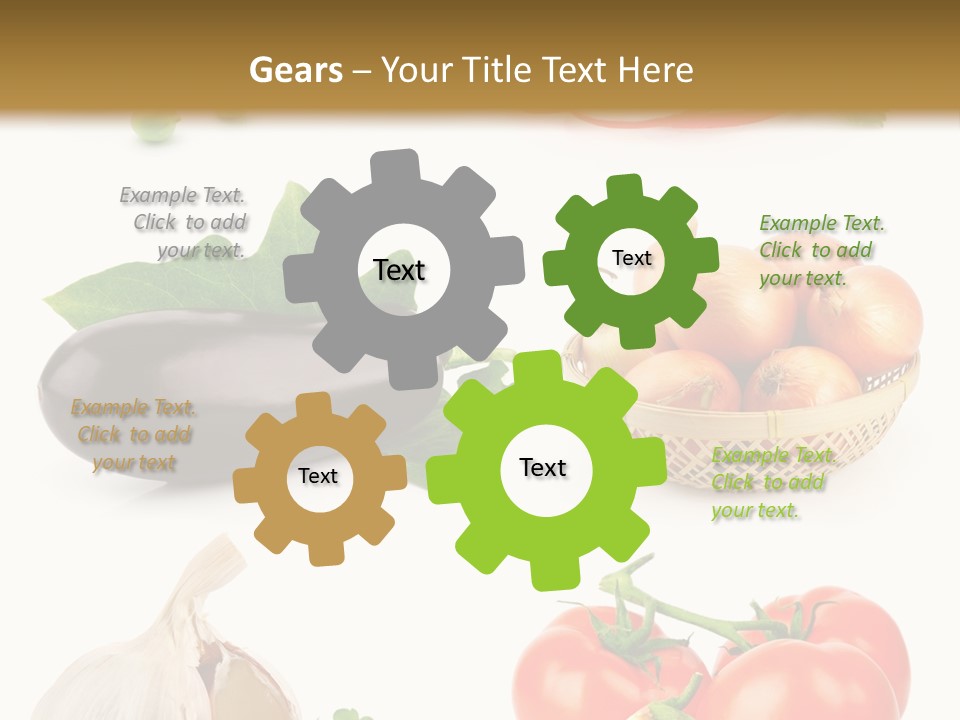 Gears – Your Title Text Here

Example Text. Click to add your text.

Text

Text

Example Text. Click to add your text.

Example Text. Click to add your text

Text

Text

Example Text. Click to add your text.